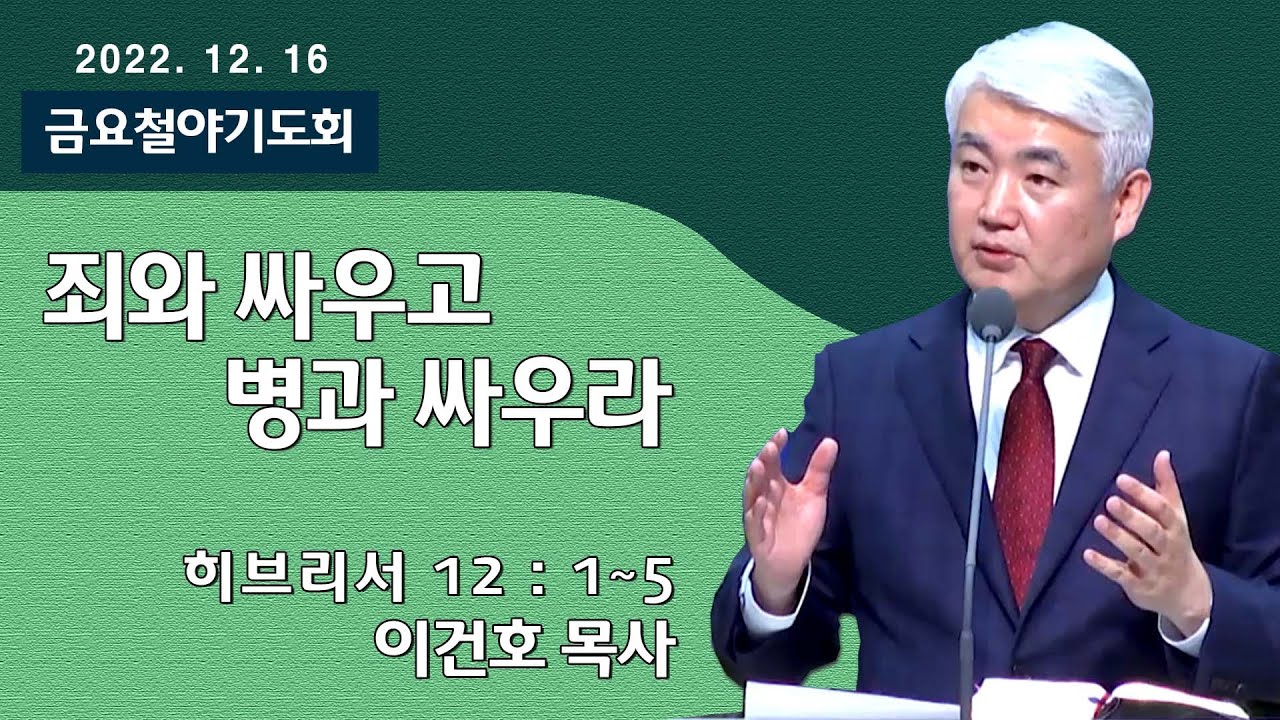 2022. 12. 16

금요철야기도회

죄와 싸우고
병과 싸우라

히브리서 12 : 1~5
이건호 목사